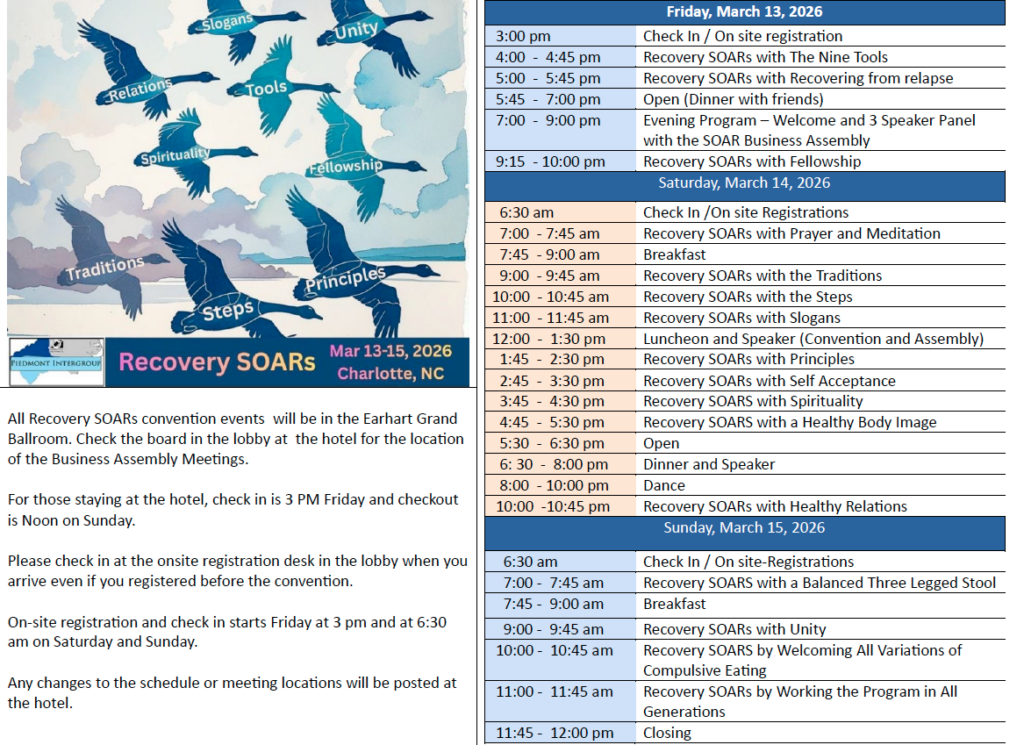 Slogans
Unity
Relations
Tools
Spirituality
Fellowship
Traditions
Principles
Steps

PIEDMONT INTERGROUP

Recovery SOARs
Mar 13-15, 2026
Charlotte, NC

All Recovery SOARs convention events will be in the Earhart Grand Ballroom. Check the board in the lobby at the hotel for the location of the Business Assembly Meetings.

For those staying at the hotel, check in is 3 PM Friday and checkout is Noon on Sunday.

Please check in at the onsite registration desk in the lobby when you arrive even if you registered before the convention.

On-site registration and check in starts Friday at 3 pm and at 6:30 am on Saturday and Sunday.

Any changes to the schedule or meeting locations will be posted at the hotel.

| Friday, March 13, 2026 | |
|---|---|
| 3:00 pm | Check In / On site registration |
| 4:00 - 4:45 pm | Recovery SOARs with The Nine Tools |
| 5:00 - 5:45 pm | Recovery SOARs with Recovering from relapse |
| 5:45 - 7:00 pm | Open (Dinner with friends) |
| 7:00 - 9:00 pm | Evening Program – Welcome and 3 Speaker Panel with the SOAR Business Assembly |
| 9:15 - 10:00 pm | Recovery SOARs with Fellowship |
| Saturday, March 14, 2026 | |
| 6:30 am | Check In /On site Registrations |
| 7:00 - 7:45 am | Recovery SOARs with Prayer and Meditation |
| 7:45 - 9:00 am | Breakfast |
| 9:00 - 9:45 am | Recovery SOARs with the Traditions |
| 10:00 - 10:45 am | Recovery SOARs with the Steps |
| 11:00 - 11:45 am | Recovery SOARs with Slogans |
| 12:00 - 1:30 pm | Luncheon and Speaker (Convention and Assembly) |
| 1:45 - 2:30 pm | Recovery SOARs with Principles |
| 2:45 - 3:30 pm | Recovery SOARs with Self Acceptance |
| 3:45 - 4:30 pm | Recovery SOARS with Spirituality |
| 4:45 - 5:30 pm | Recovery SOARS with a Healthy Body Image |
| 5:30 - 6:30 pm | Open |
| 6: 30 - 8:00 pm | Dinner and Speaker |
| 8:00 - 10:00 pm | Dance |
| 10:00 -10:45 pm | Recovery SOARs with Healthy Relations |
| Sunday, March 15, 2026 | |
| 6:30 am | Check In / On site-Registrations |
| 7:00 - 7:45 am | Recovery SOARS with a Balanced Three Legged Stool |
| 7:45 - 9:00 am | Breakfast |
| 9:00 - 9:45 am | Recovery SOARs with Unity |
| 10:00 - 10:45 am | Recovery SOARS by Welcoming All Variations of Compulsive Eating |
| 11:00 - 11:45 am | Recovery SOARs by Working the Program in All Generations |
| 11:45 - 12:00 pm | Closing |